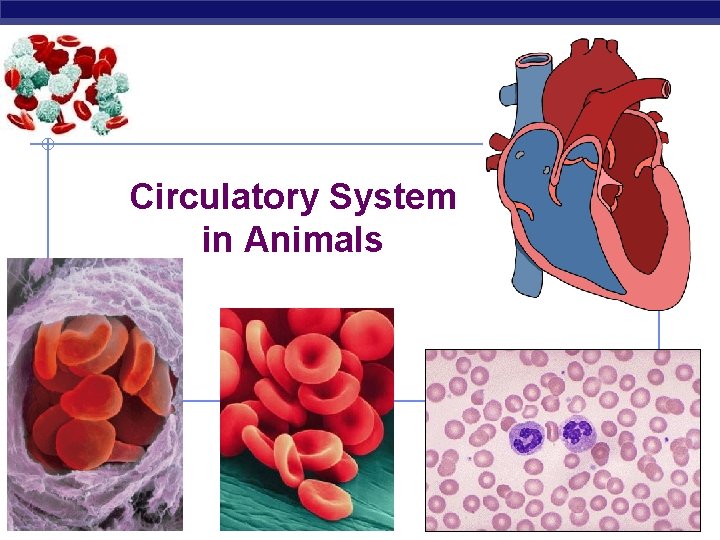 Circulatory System in Animals